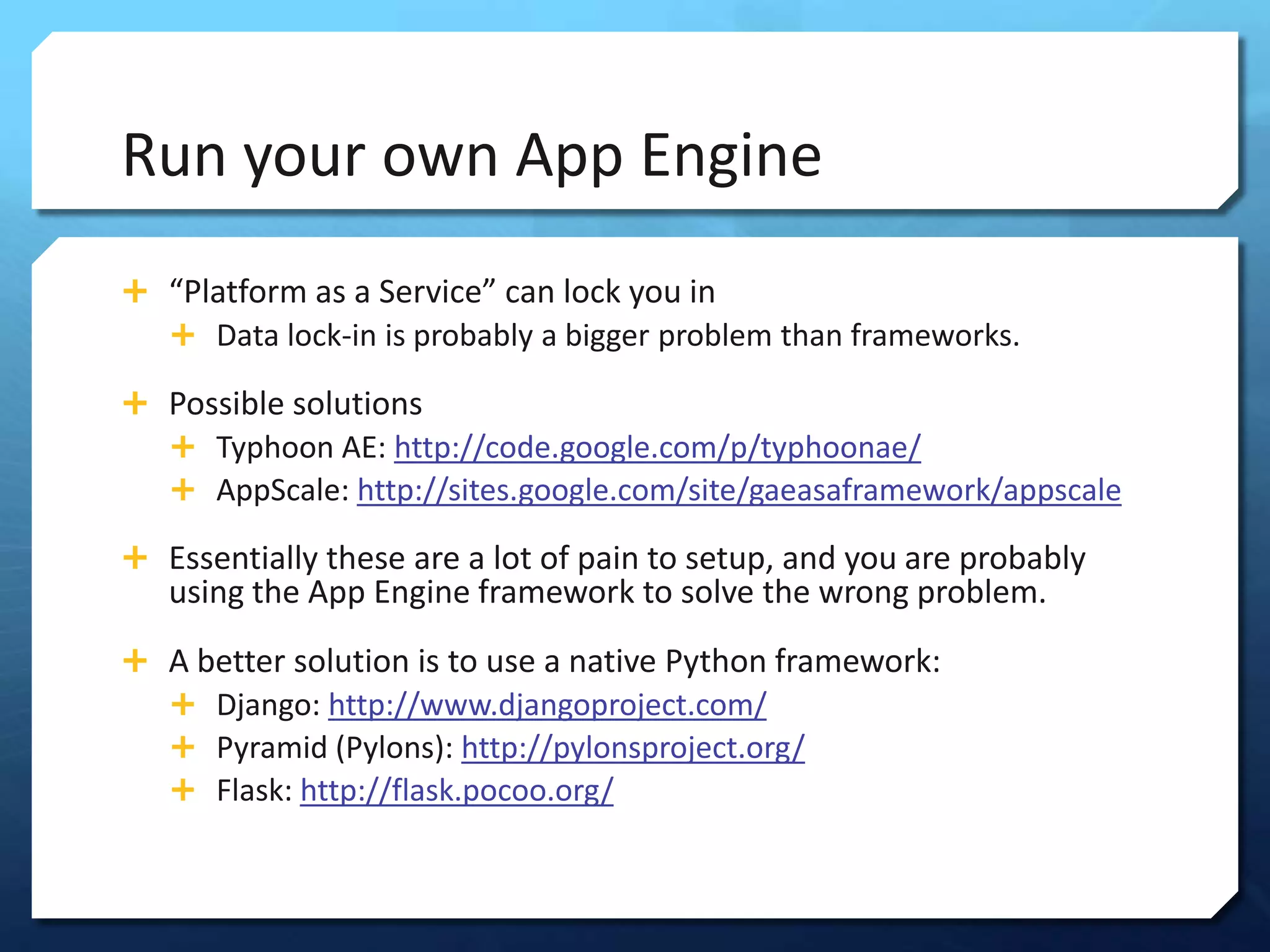 Run your own App Engine

+ “Platform as a Service” can lock you in
+ Data lock-in is probably a bigger problem than frameworks.

+ Possible solutions
+ Typhoon AE: http://code.google.com/p/typhoonae/
+ AppScale: http://sites.google.com/site/gaeasaframework/appscale

+ Essentially these are a lot of pain to setup, and you are probably using the App Engine framework to solve the wrong problem.

+ A better solution is to use a native Python framework:
+ Django: http://www.djangoproject.com/
+ Pyramid (Pylons): http://pylonsproject.org/
+ Flask: http://flask.pocoo.org/